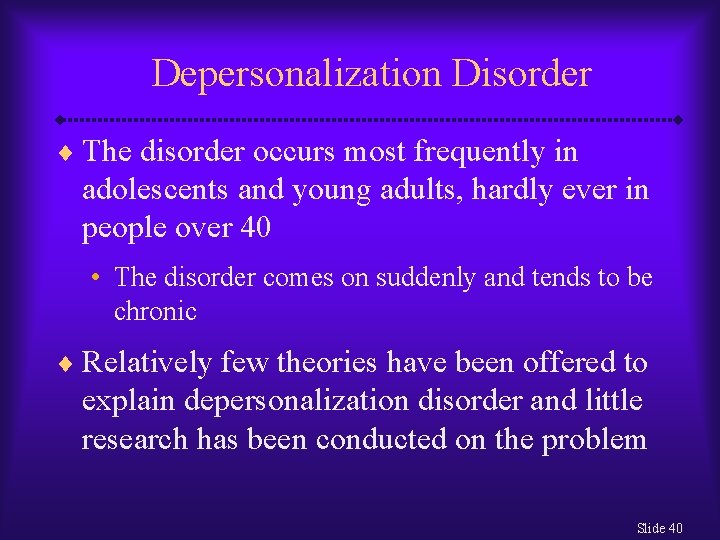 Depersonalization Disorder

♦ The disorder occurs most frequently in adolescents and young adults, hardly ever in people over 40

• The disorder comes on suddenly and tends to be chronic

♦ Relatively few theories have been offered to explain depersonalization disorder and little research has been conducted on the problem

Slide 40